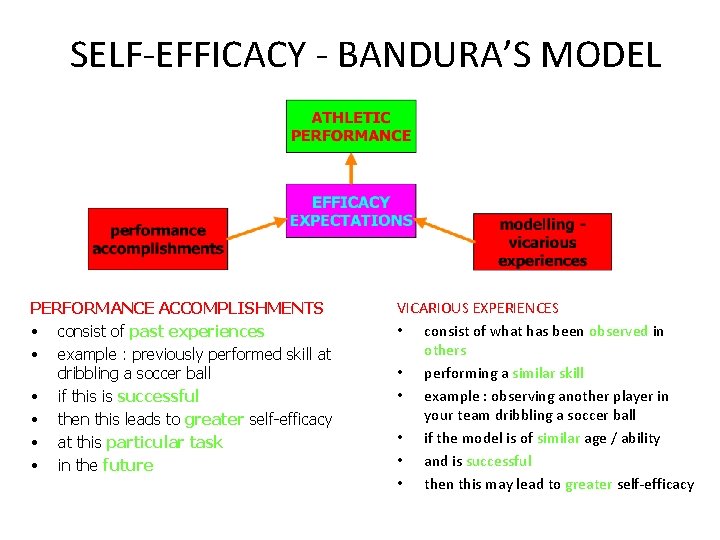 SELF-EFFICACY - BANDURA'S MODEL

ATHLETIC PERFORMANCE

EFFICACY EXPECTATIONS

performance accomplishments

modelling - vicarious experiences

PERFORMANCE ACCOMPLISHMENTS
• consist of past experiences
• example : previously performed skill at dribbling a soccer ball
• if this is successful
• then this leads to greater self-efficacy
• at this particular task
• in the future

VICARIOUS EXPERIENCES
• consist of what has been observed in others
• performing a similar skill
• example : observing another player in your team dribbling a soccer ball
• if the model is of similar age / ability
• and is successful
• then this may lead to greater self-efficacy